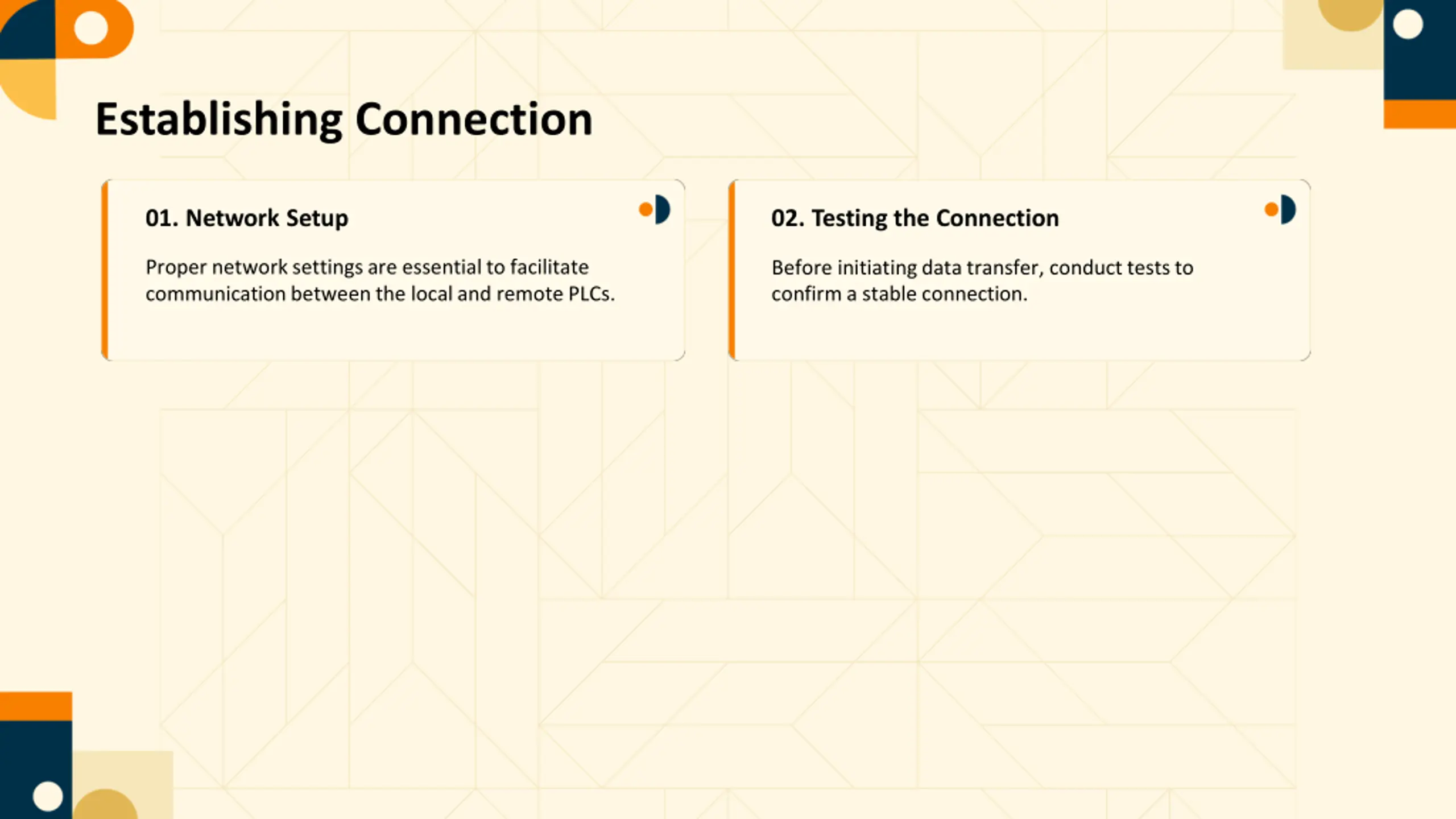 Establishing Connection

01. Network Setup

Proper network settings are essential to facilitate communication between the local and remote PLCs.

02. Testing the Connection

Before initiating data transfer, conduct tests to confirm a stable connection.